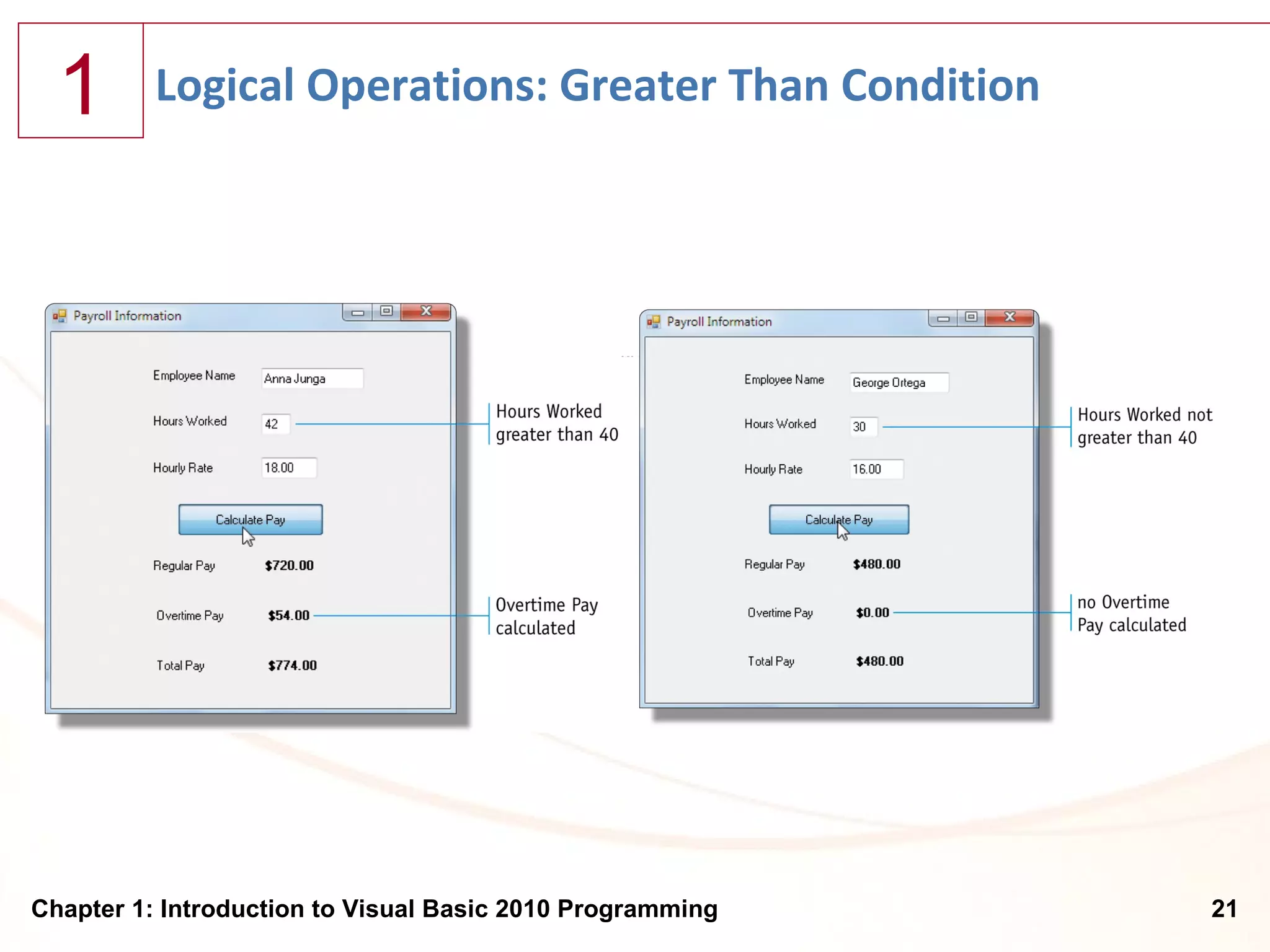 1

Logical Operations: Greater Than Condition

Payroll Information

Employee Name Anna Junga

Hours Worked 42

Hourly Rate 18.00

Calculate Pay

Regular Pay $720.00

Overtime Pay $54.00

Total Pay $774.00

Hours Worked greater than 40

Overtime Pay calculated

Payroll Information

Employee Name George Ortega

Hours Worked 30

Hourly Rate 16.00

Calculate Pay

Regular Pay $480.00

Overtime Pay $0.00

Total Pay $480.00

Hours Worked not greater than 40

no Overtime Pay calculated

Chapter 1: Introduction to Visual Basic 2010 Programming 21